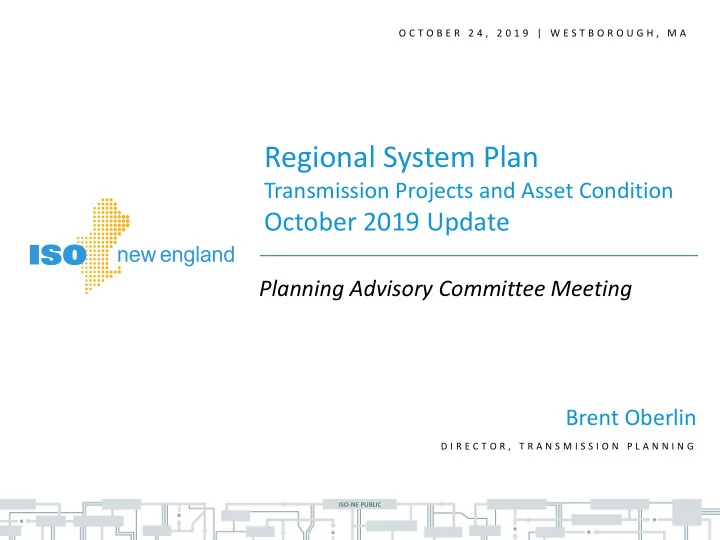 OCTOBER 24, 2019 | WESTBOROUGH, MA

ISO new england

Regional System Plan
Transmission Projects and Asset Condition
October 2019 Update

Planning Advisory Committee Meeting

Brent Oberlin
DIRECTOR, TRANSMISSION PLANNING

ISO-NE PUBLIC